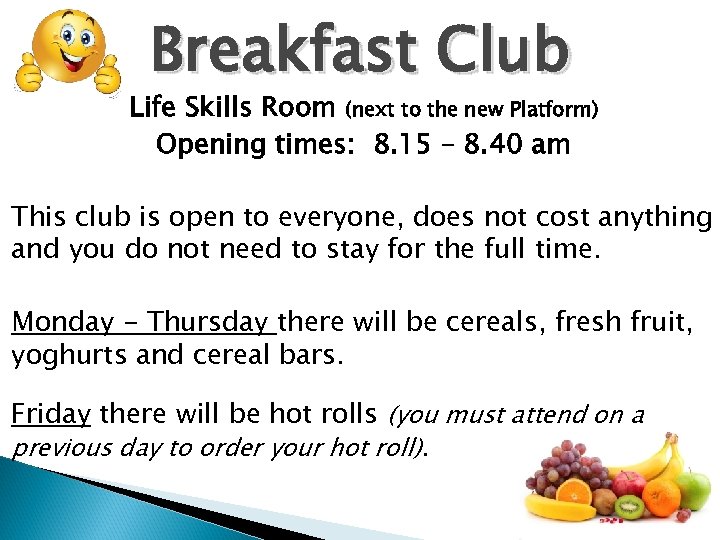 Breakfast Club

Life Skills Room (next to the new Platform)

Opening times: 8.15 – 8.40 am

This club is open to everyone, does not cost anything and you do not need to stay for the full time.

Monday - Thursday there will be cereals, fresh fruit, yoghurts and cereal bars.

Friday there will be hot rolls (you must attend on a previous day to order your hot roll).